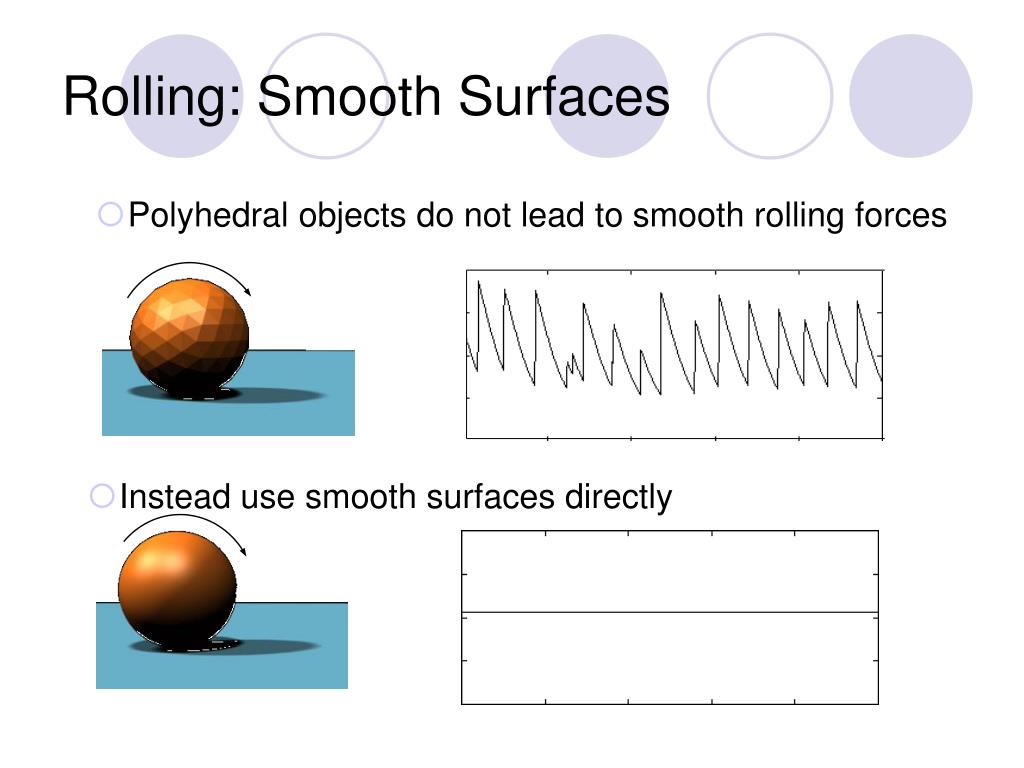 Rolling: Smooth Surfaces

Polyhedral objects do not lead to smooth rolling forces

Instead use smooth surfaces directly